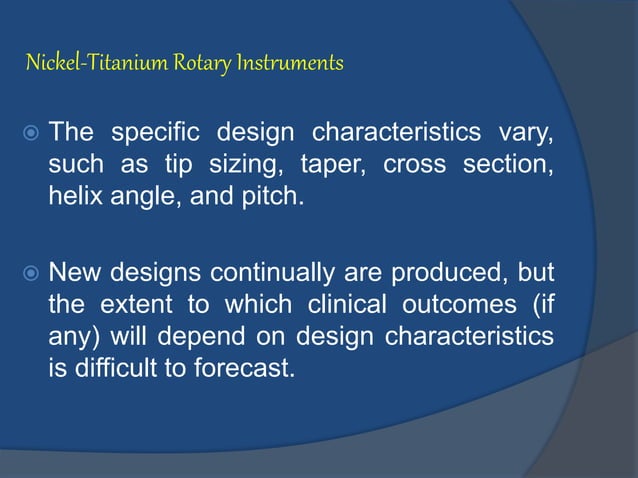 Nickel-Titanium Rotary Instruments

The specific design characteristics vary, such as tip sizing, taper, cross section, helix angle, and pitch.

New designs continually are produced, but the extent to which clinical outcomes (if any) will depend on design characteristics is difficult to forecast.